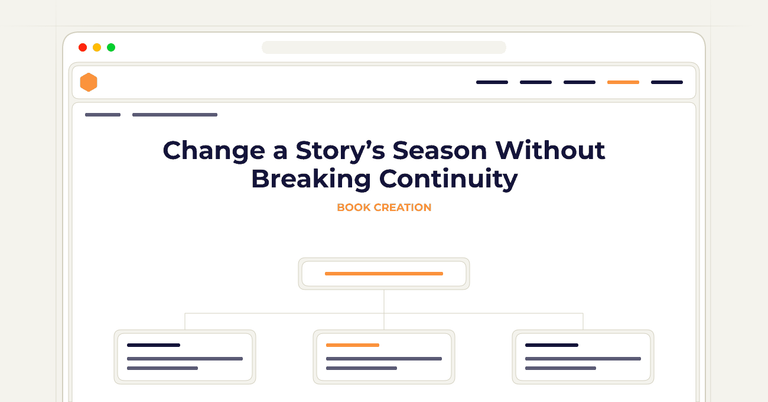 Change a Story’s Season Without Breaking Continuity

BOOK CREATION